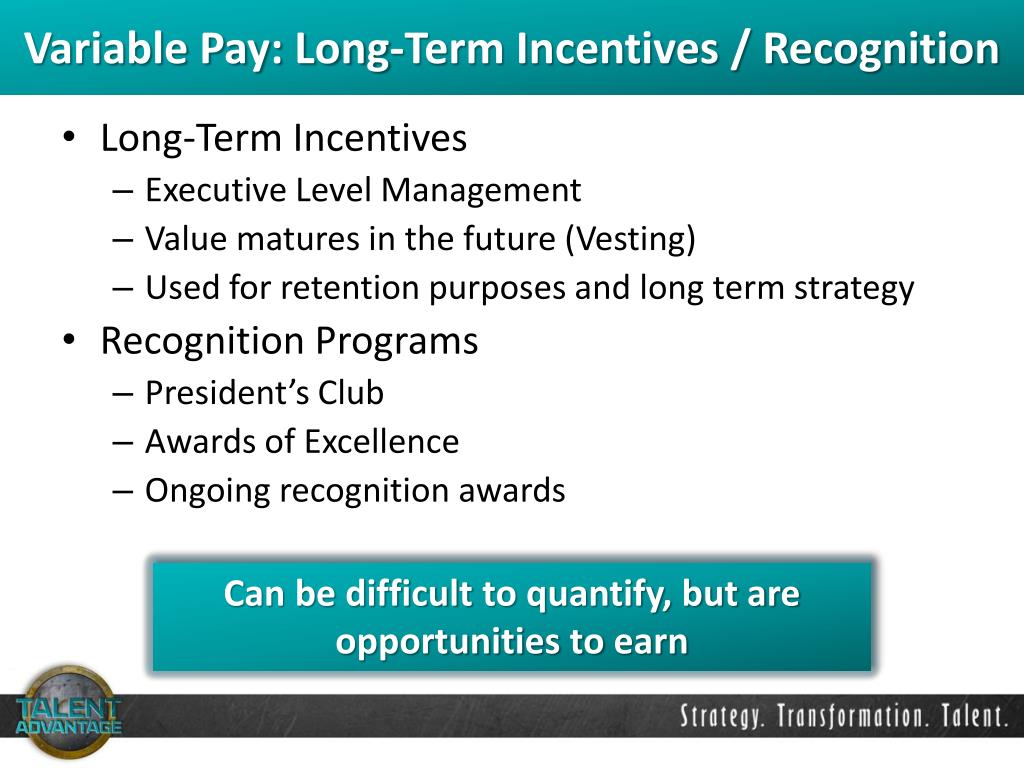 Variable Pay: Long-Term Incentives / Recognition

• Long-Term Incentives
– Executive Level Management
– Value matures in the future (Vesting)
– Used for retention purposes and long term strategy
• Recognition Programs
– President's Club
– Awards of Excellence
– Ongoing recognition awards

Can be difficult to quantify, but are opportunities to earn

TALENT ADVANTAGE

Strategy. Transformation. Talent.